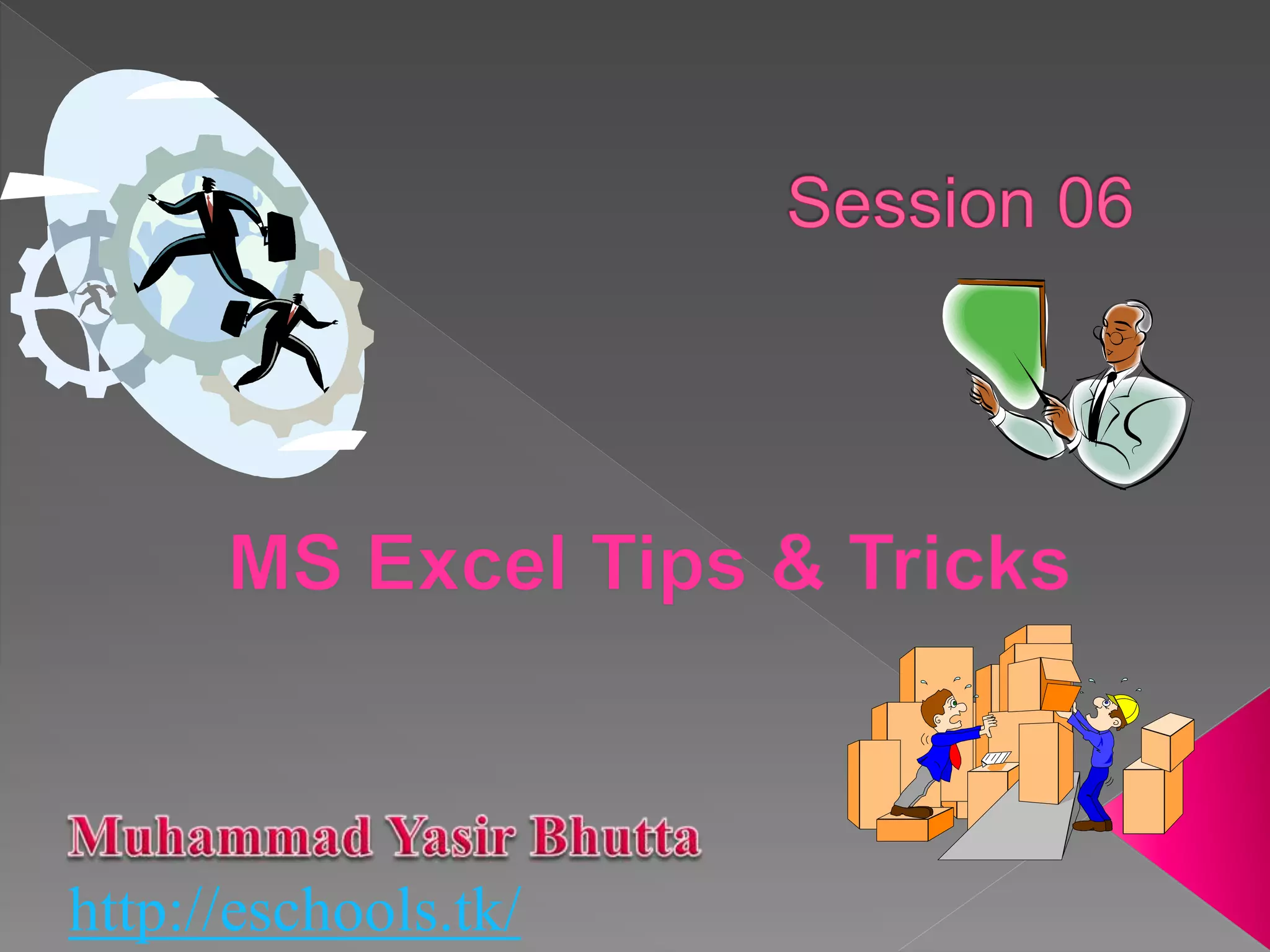 Session 06

MS Excel Tips & Tricks

Muhammad Yasir Bhutta

http://eschools.tk/